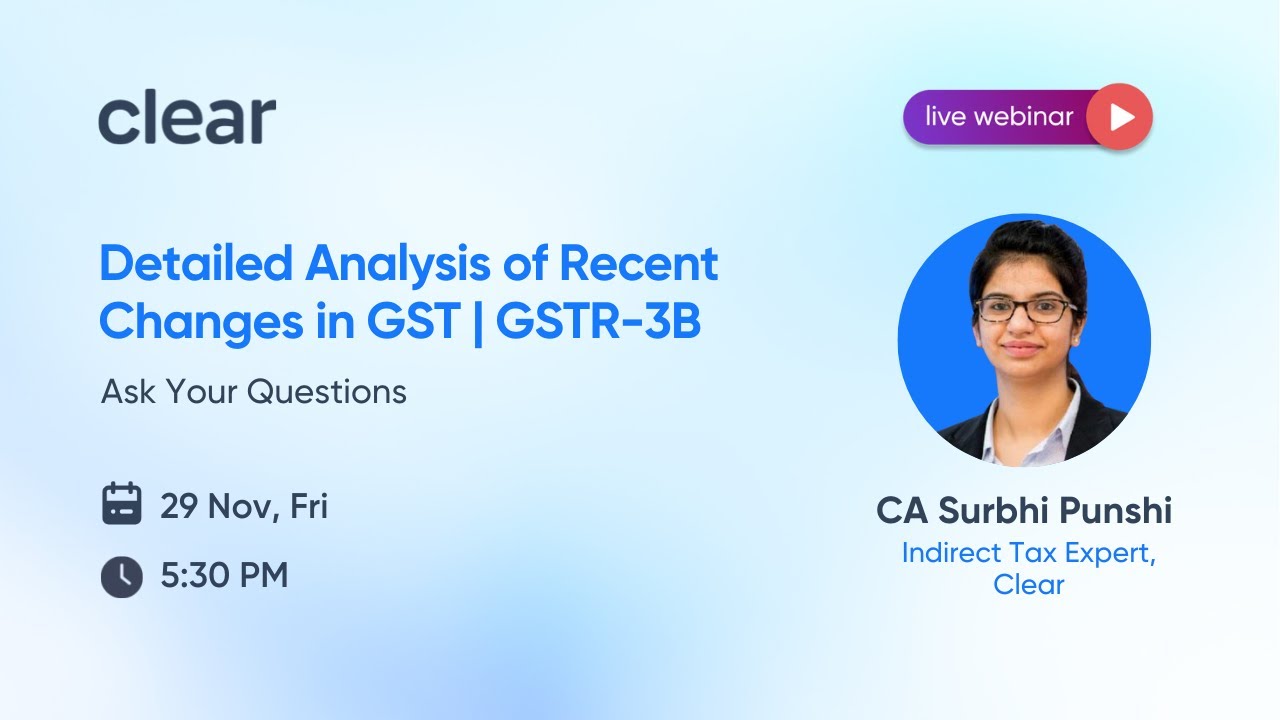 clear

live webinar

Detailed Analysis of Recent Changes in GST | GSTR-3B

Ask Your Questions

29 Nov, Fri

5:30 PM

CA Surbhi Punshi

Indirect Tax Expert, Clear